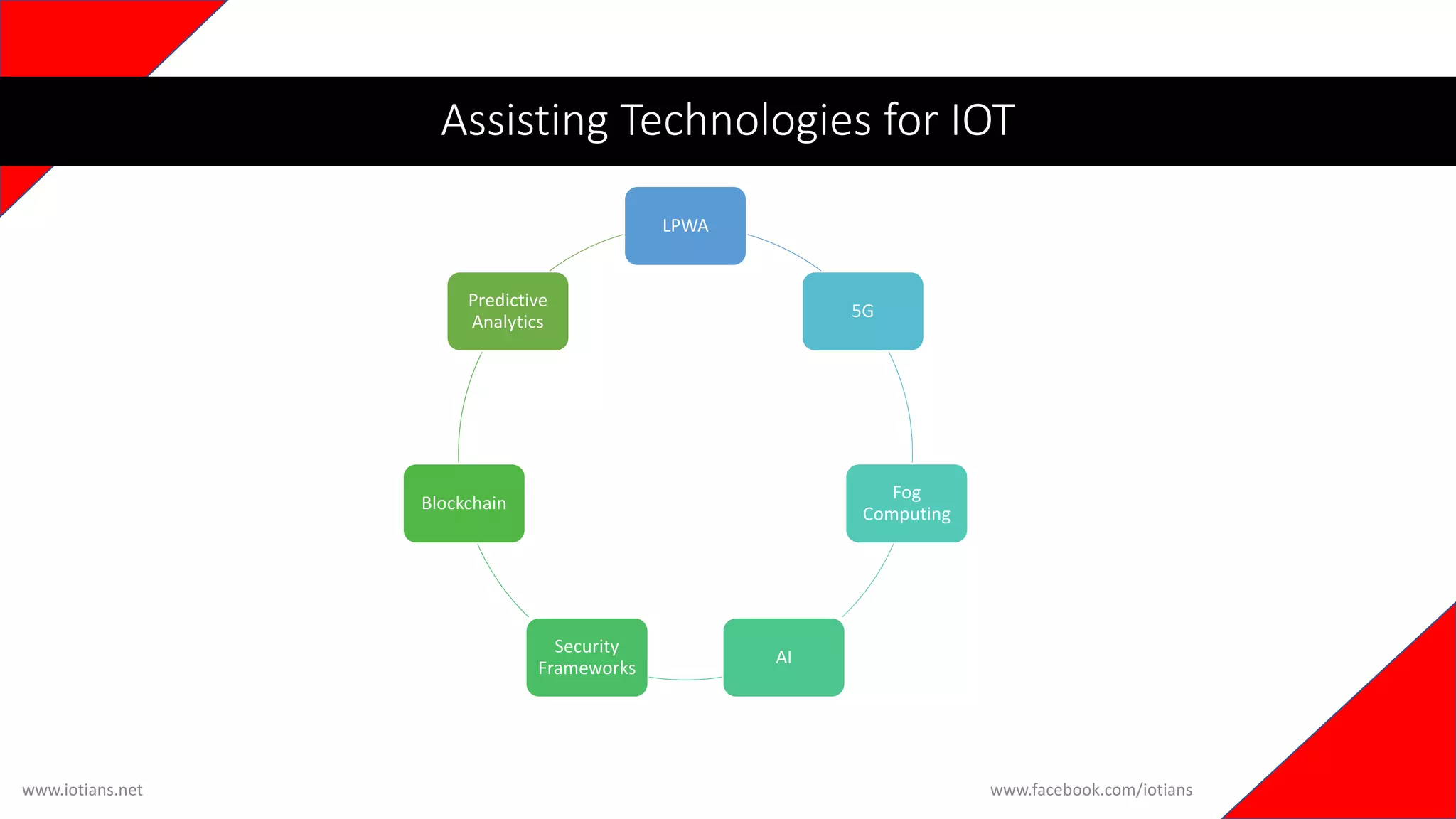 Assisting Technologies for IOT

LPWA

5G

Fog Computing

AI

Security Frameworks

Blockchain

Predictive Analytics

www.iotians.net

www.facebook.com/iotians